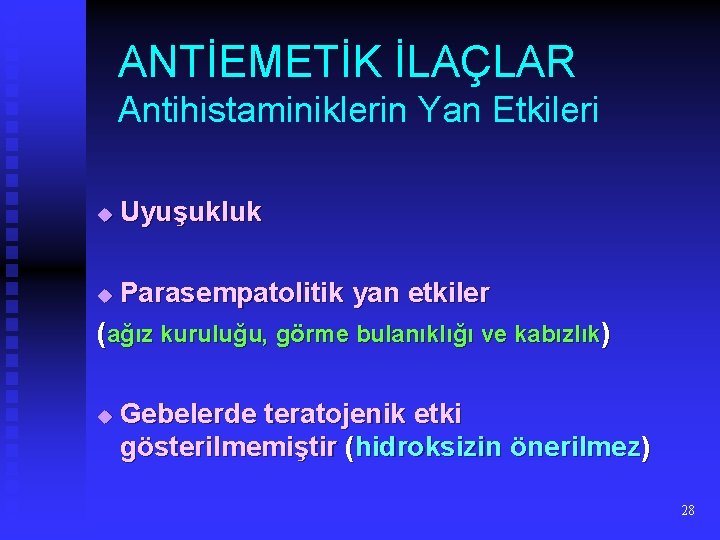 ANTİEMETİK İLAÇLAR
Antihistaminiklerin Yan Etkileri

Uyuşukluk

Parasempatolitik yan etkiler
(ağız kuruluğu, görme bulanıklığı ve kabızlık)

Gebelerde teratojenik etki gösterilmemiştir (hidroksizin önerilmez)

28